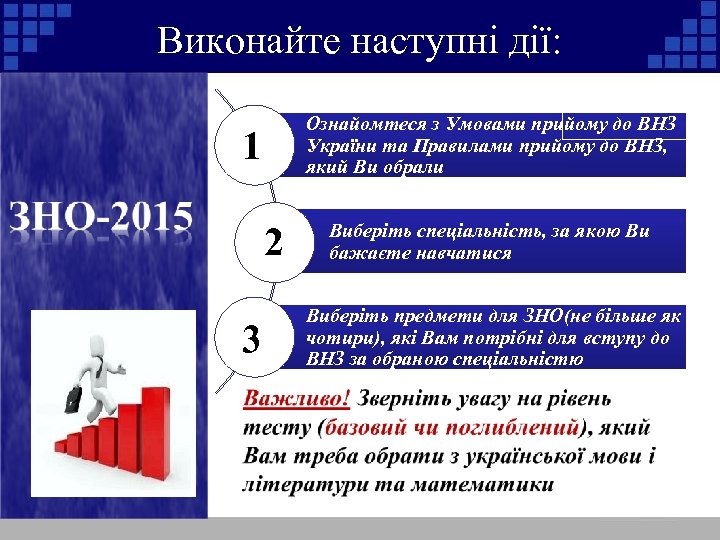 Виконайте наступні дії:

ЗНО-2015

1

Ознайомтеся з Умовами прийому до ВНЗ України та Правилами прийому до ВНЗ, який Ви обрали

2

Виберіть спеціальність, за якою Ви бажаєте навчатися

3

Виберіть предмети для ЗНО(не більше як чотири), які Вам потрібні для вступу до ВНЗ за обраною спеціальністю

Важливо! Зверніть увагу на рівень тесту (базовий чи поглиблений), який Вам треба обрати з української мови і літератури та математики